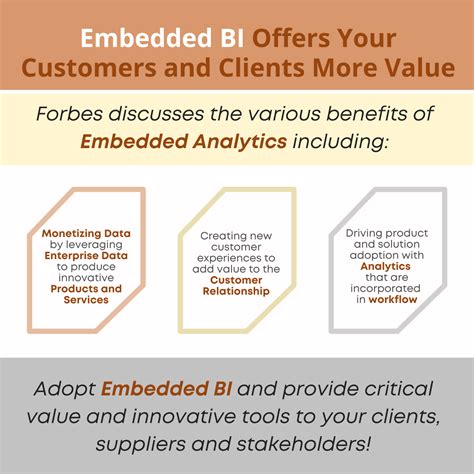 Embedded BI Offers Your Customers and Clients More Value

Forbes discusses the various benefits of Embedded Analytics including:

Monetizing Data by leveraging Enterprise Data to produce innovative Products and Services

Creating new customer experiences to add value to the Customer Relationship

Driving product and solution adoption with Analytics that are incorporated in workflow

Adopt Embedded BI and provide critical value and innovative tools to your clients, suppliers and stakeholders!